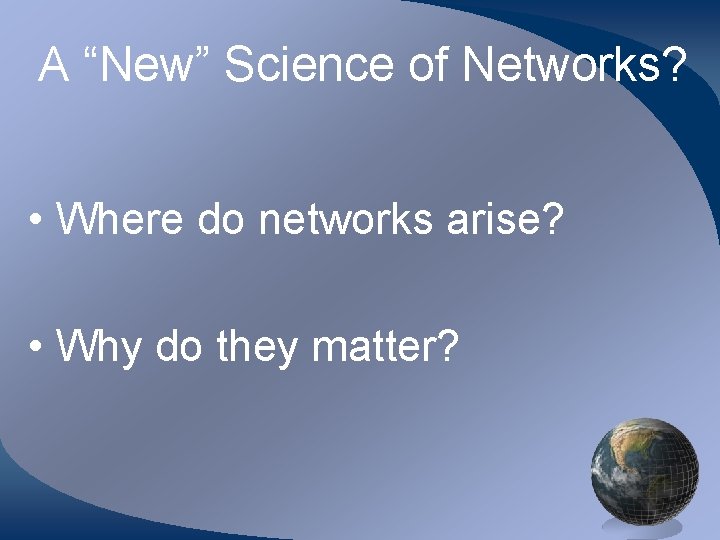 A “New” Science of Networks?

• Where do networks arise?

• Why do they matter?